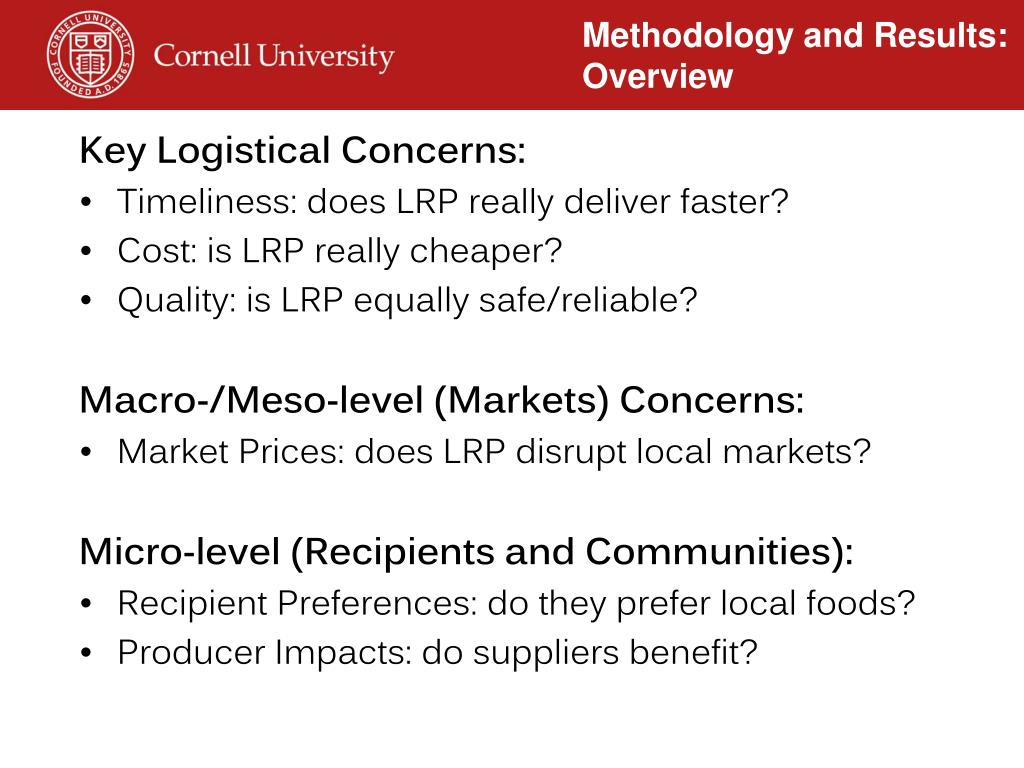 CORNELL UNIVERSITY FOUNDED A.D. 1865

Cornell University

Methodology and Results: Overview

Key Logistical Concerns:
• Timeliness: does LRP really deliver faster?
• Cost: is LRP really cheaper?
• Quality: is LRP equally safe/reliable?

Macro-/Meso-level (Markets) Concerns:
• Market Prices: does LRP disrupt local markets?

Micro-level (Recipients and Communities):
• Recipient Preferences: do they prefer local foods?
• Producer Impacts: do suppliers benefit?